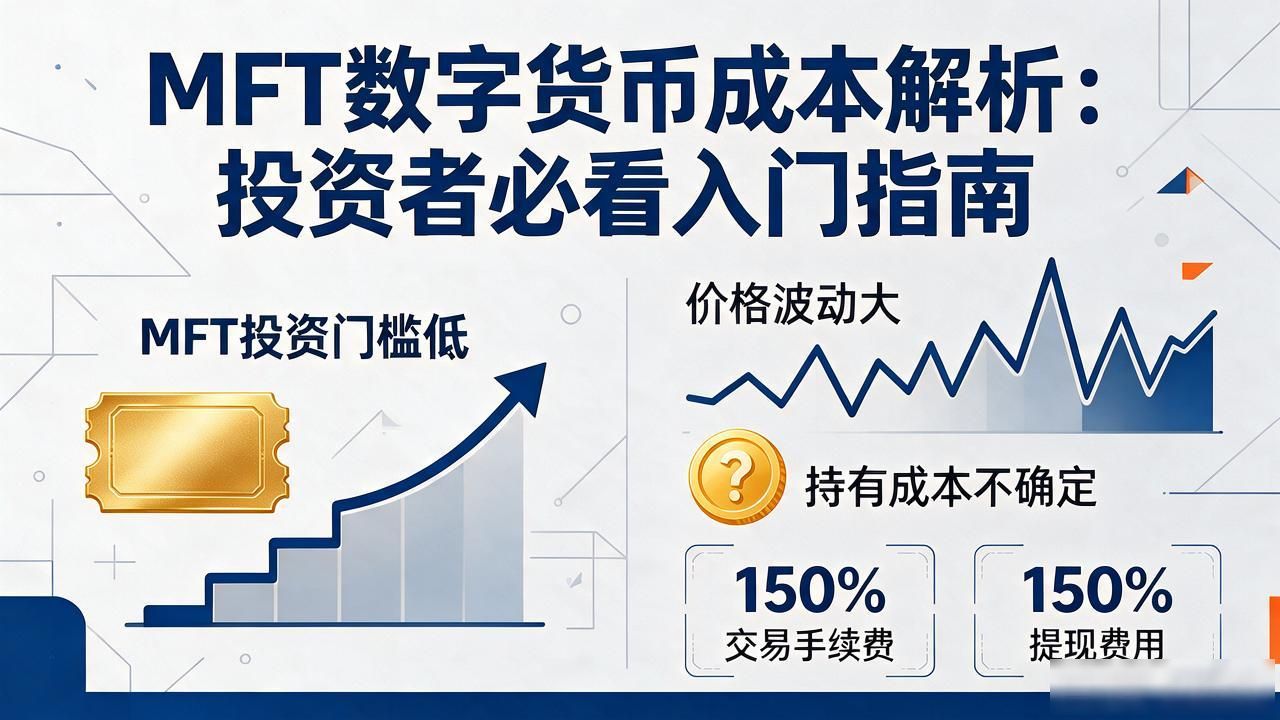 MFT数字货币成本解析：投资者必看入门指南

MFT投资门槛低

价格波动大

?

持有成本不确定

150%
交易手续费

150%
提现费用